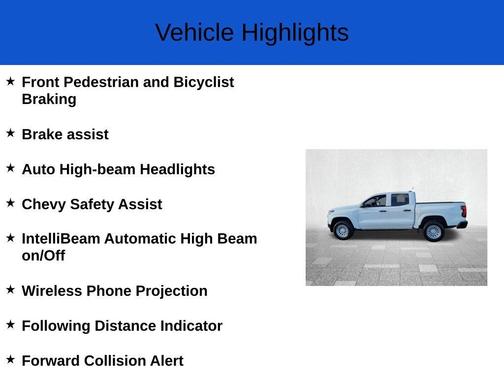 Vehicle Highlights

★ Front Pedestrian and Bicyclist Braking

★ Brake assist

★ Auto High-beam Headlights

★ Chevy Safety Assist

★ IntelliBeam Automatic High Beam on/Off

★ Wireless Phone Projection

★ Following Distance Indicator

★ Forward Collision Alert